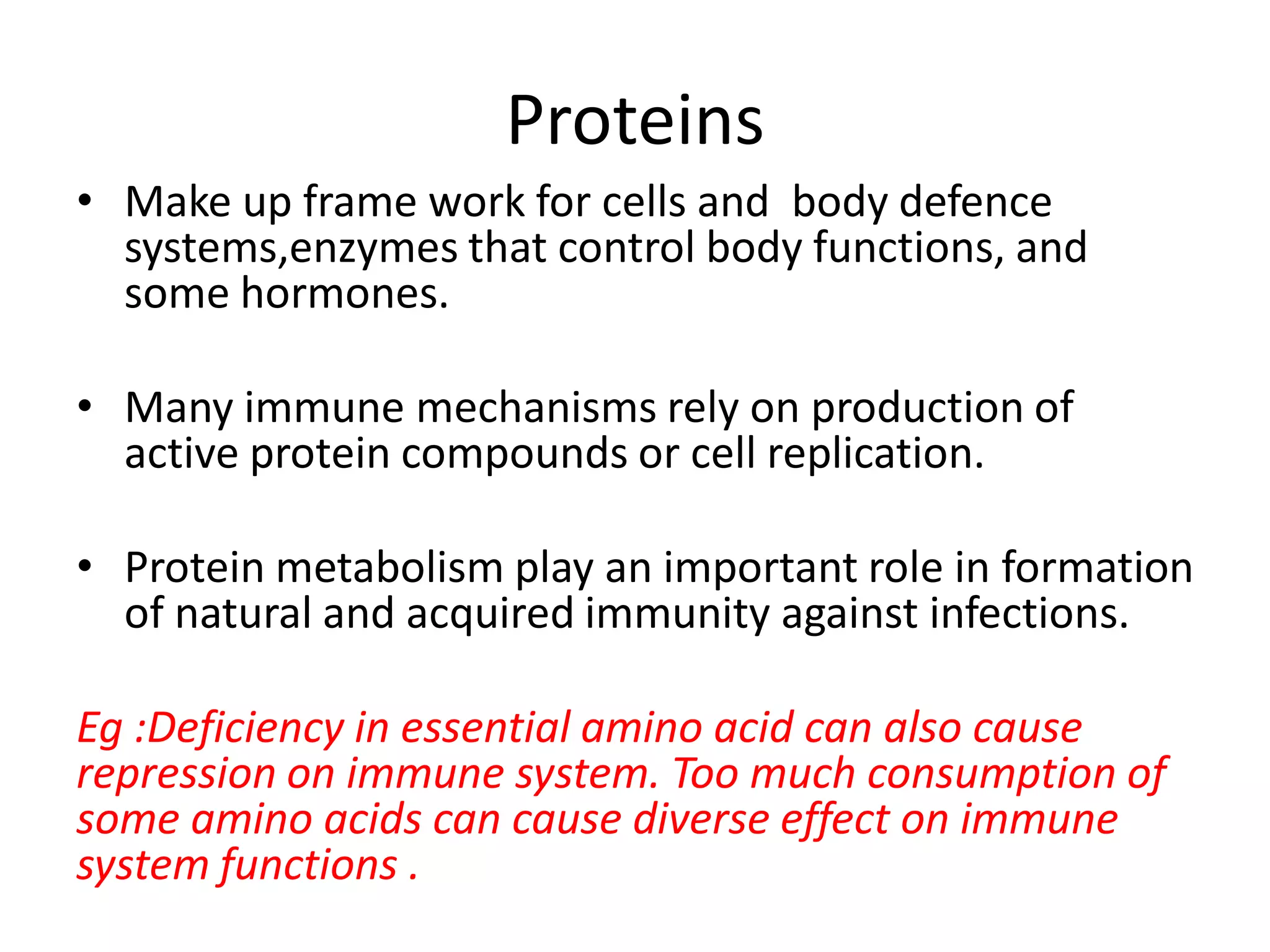 Proteins

• Make up frame work for cells and body defence systems,enzymes that control body functions, and some hormones.

• Many immune mechanisms rely on production of active protein compounds or cell replication.

• Protein metabolism play an important role in formation of natural and acquired immunity against infections.

Eg :Deficiency in essential amino acid can also cause repression on immune system. Too much consumption of some amino acids can cause diverse effect on immune system functions .